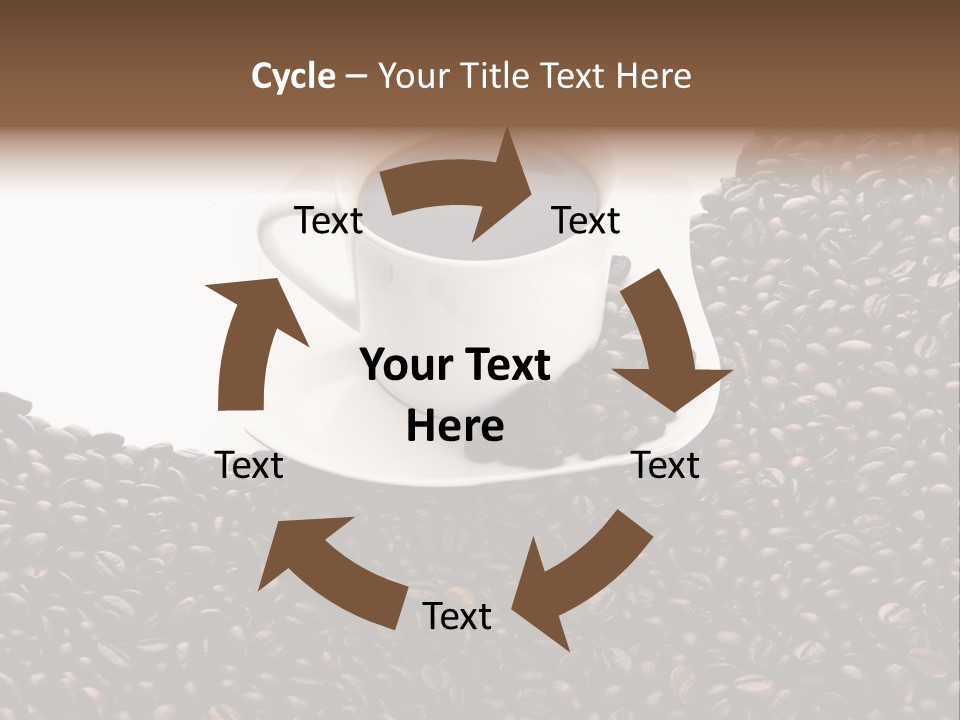 Cycle – Your Title Text Here

Text

Text

Your Text Here

Text

Text

Text